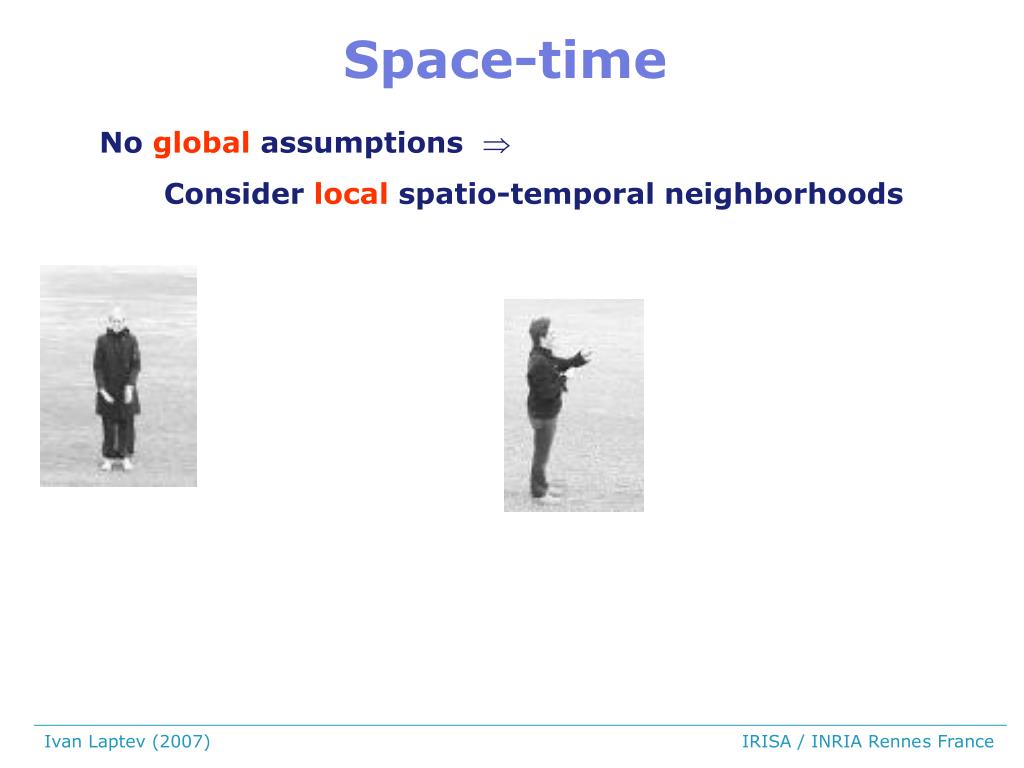 Space-time

No global assumptions $\Rightarrow$

Consider local spatio-temporal neighborhoods

Ivan Laptev (2007)

IRISA / INRIA Rennes France